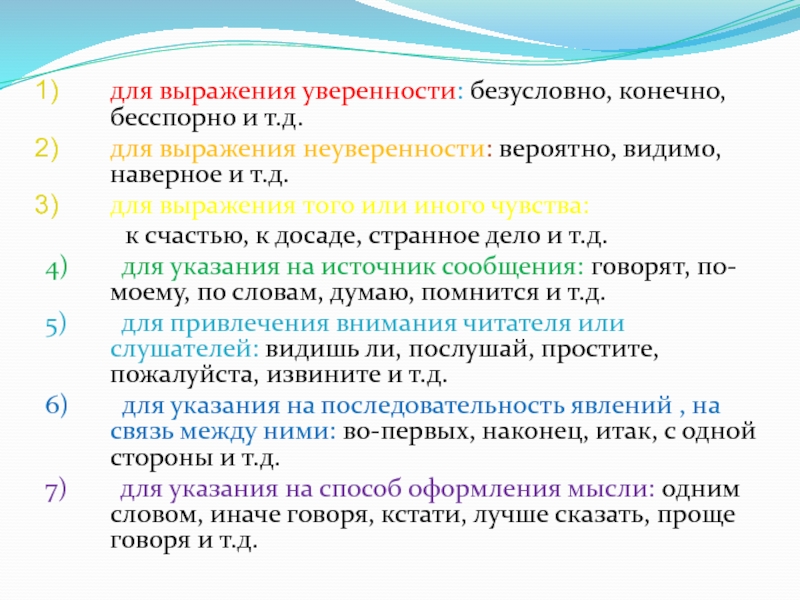 1) для выражения уверенности: безусловно, конечно, бесспорно и т.д.

2) для выражения неуверенности: вероятно, видимо, наверное и т.д.

3) для выражения того или иного чувства:

к счастью, к досаде, странное дело и т.д.

4) для указания на источник сообщения: говорят, по-моему, по словам, думаю, помнится и т.д.

5) для привлечения внимания читателя или слушателей: видишь ли, послушай, простите, пожалуйста, извините и т.д.

6) для указания на последовательность явлений , на связь между ними: во-первых, наконец, итак, с одной стороны и т.д.

7) для указания на способ оформления мысли: одним словом, иначе говоря, кстати, лучше сказать, проще говоря и т.д.